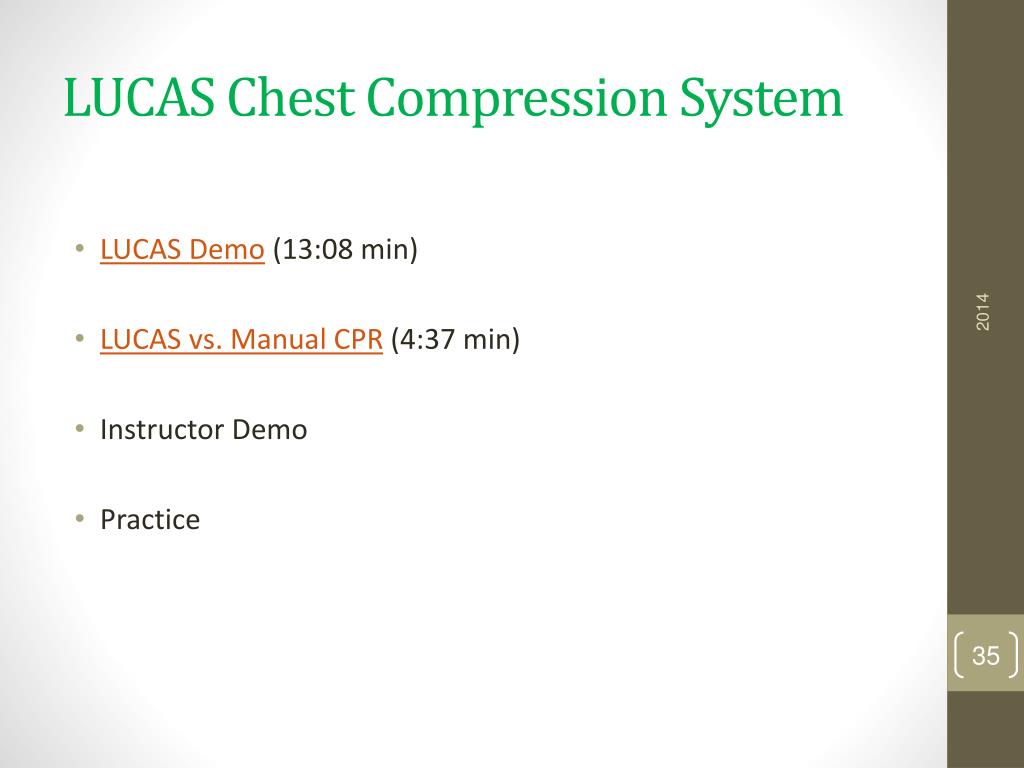 LUCAS Chest Compression System

• LUCAS Demo (13:08 min)

• LUCAS vs. Manual CPR (4:37 min)

• Instructor Demo

• Practice

2014

35